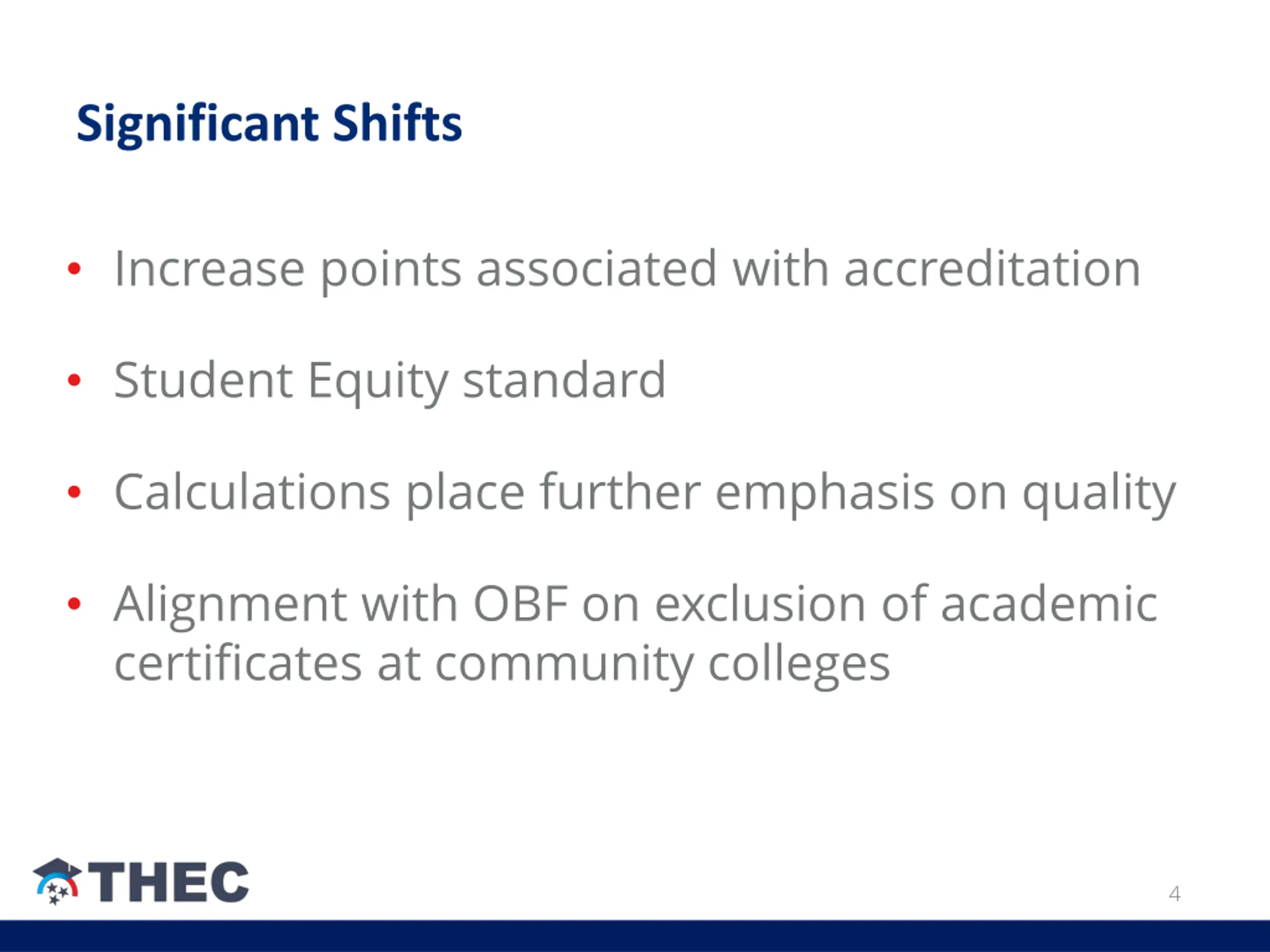 Significant Shifts

• Increase points associated with accreditation

• Student Equity standard

• Calculations place further emphasis on quality

• Alignment with OBF on exclusion of academic certificates at community colleges

THEC

4